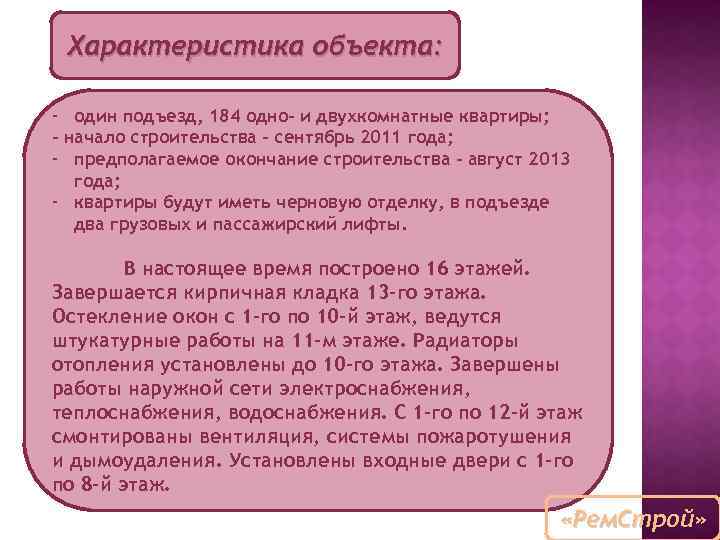 Характеристика объекта:

- один подъезд, 184 одно- и двухкомнатные квартиры;
- начало строительства - сентябрь 2011 года;
- предполагаемое окончание строительства - август 2013 года;
- квартиры будут иметь черновую отделку, в подъезде два грузовых и пассажирский лифты.

В настоящее время построено 16 этажей. Завершается кирпичная кладка 13-го этажа. Остекление окон с 1-го по 10-й этаж, ведутся штукатурные работы на 11-м этаже. Радиаторы отопления установлены до 10-го этажа. Завершены работы наружной сети электроснабжения, теплоснабжения, водоснабжения. С 1-го по 12-й этаж смонтированы вентиляция, системы пожаротушения и дымоудаления. Установлены входные двери с 1-го по 8-й этаж.

«РемСтрой»